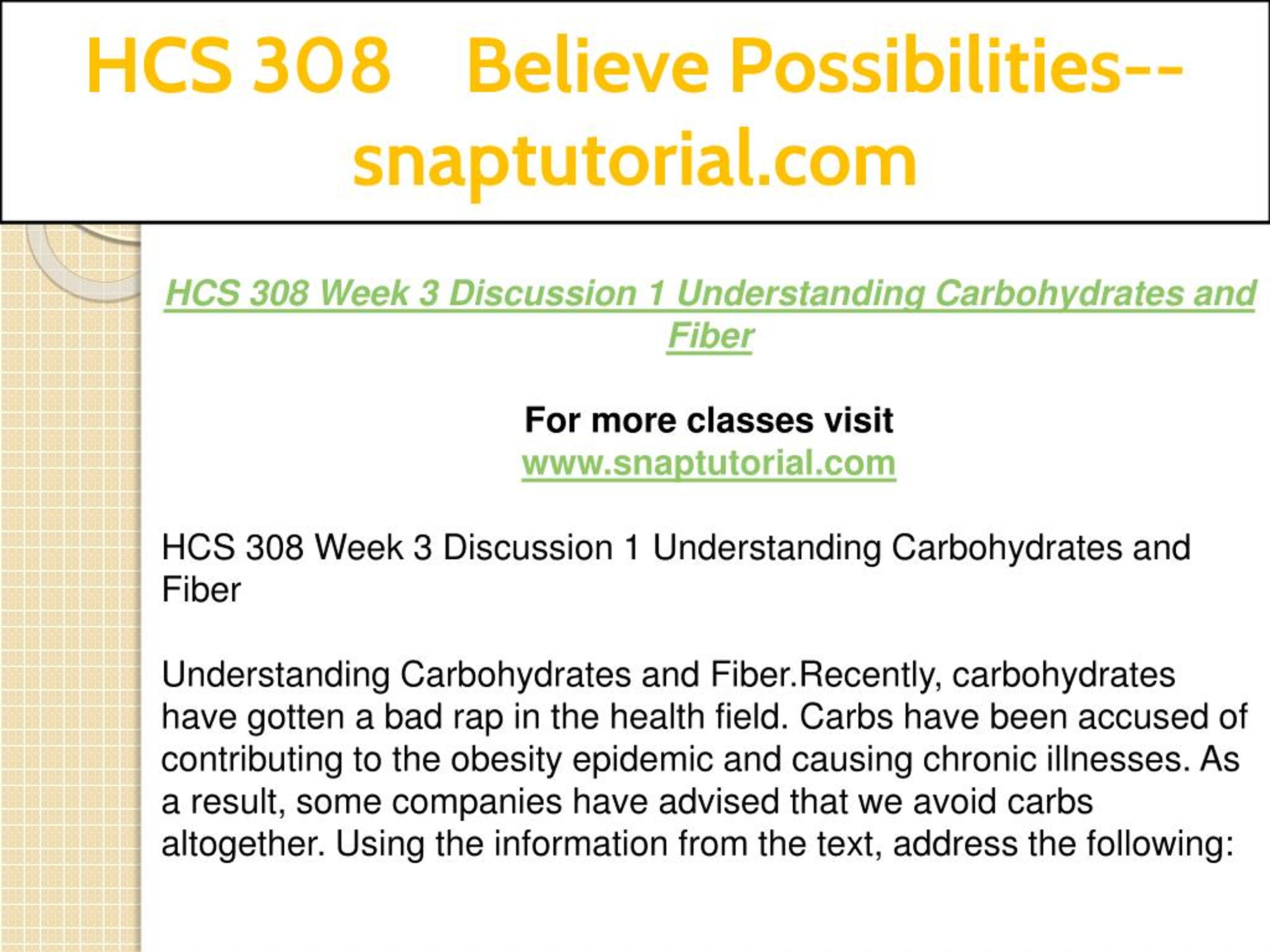 HCS 308 Believe Possibilities--snaptutorial.com

HCS 308 Week 3 Discussion 1 Understanding Carbohydrates and Fiber

For more classes visit
www.snaptutorial.com

HCS 308 Week 3 Discussion 1 Understanding Carbohydrates and Fiber

Understanding Carbohydrates and Fiber.Recently, carbohydrates have gotten a bad rap in the health field. Carbs have been accused of contributing to the obesity epidemic and causing chronic illnesses. As a result, some companies have advised that we avoid carbs altogether. Using the information from the text, address the following: